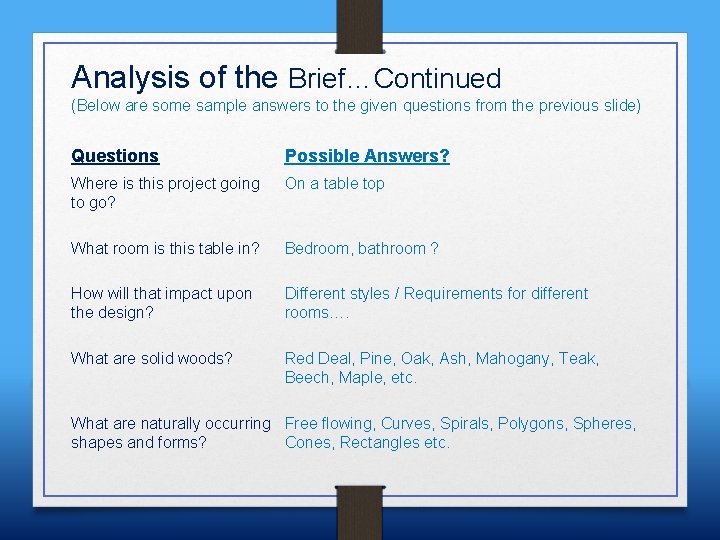 Analysis of the Brief…Continued
(Below are some sample answers to the given questions from the previous slide)

| Questions | Possible Answers? |
|---|---|
| Where is this project going to go? | On a table top |
| What room is this table in? | Bedroom, bathroom ? |
| How will that impact upon the design? | Different styles / Requirements for different rooms…. |
| What are solid woods? | Red Deal, Pine, Oak, Ash, Mahogany, Teak, Beech, Maple, etc. |
| What are naturally occurring shapes and forms? | Free flowing, Curves, Spirals, Polygons, Spheres, Cones, Rectangles etc. |